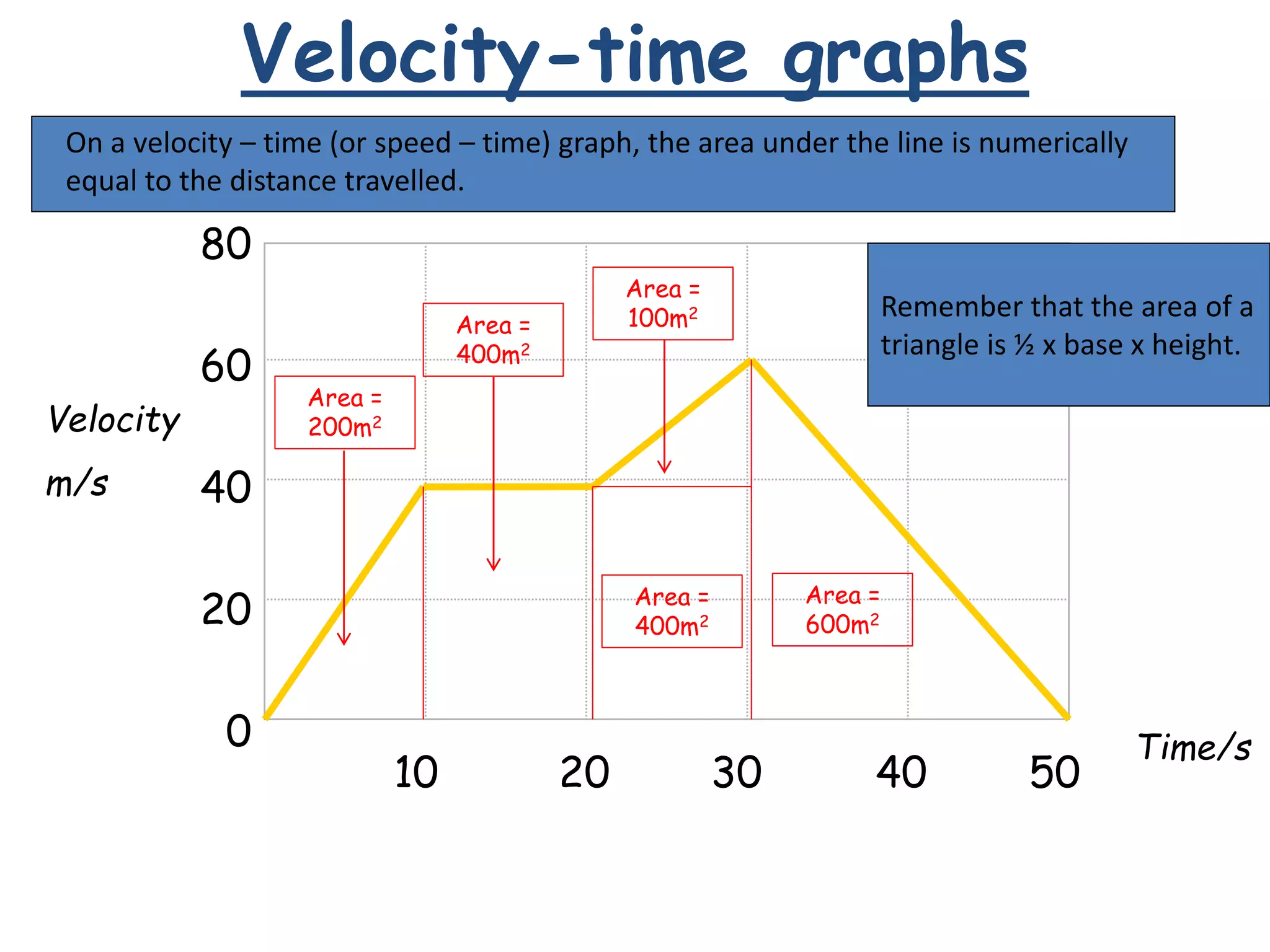 Velocity-time graphs

On a velocity – time (or speed – time) graph, the area under the line is numerically equal to the distance travelled.

Remember that the area of a triangle is ½ x base x height.

80
60
40
20
0

Velocity
m/s

Area = $200m^2$

Area = $400m^2$

Area = $100m^2$

Area = $400m^2$

Area = $600m^2$

10 20 30 40 50

Time/s